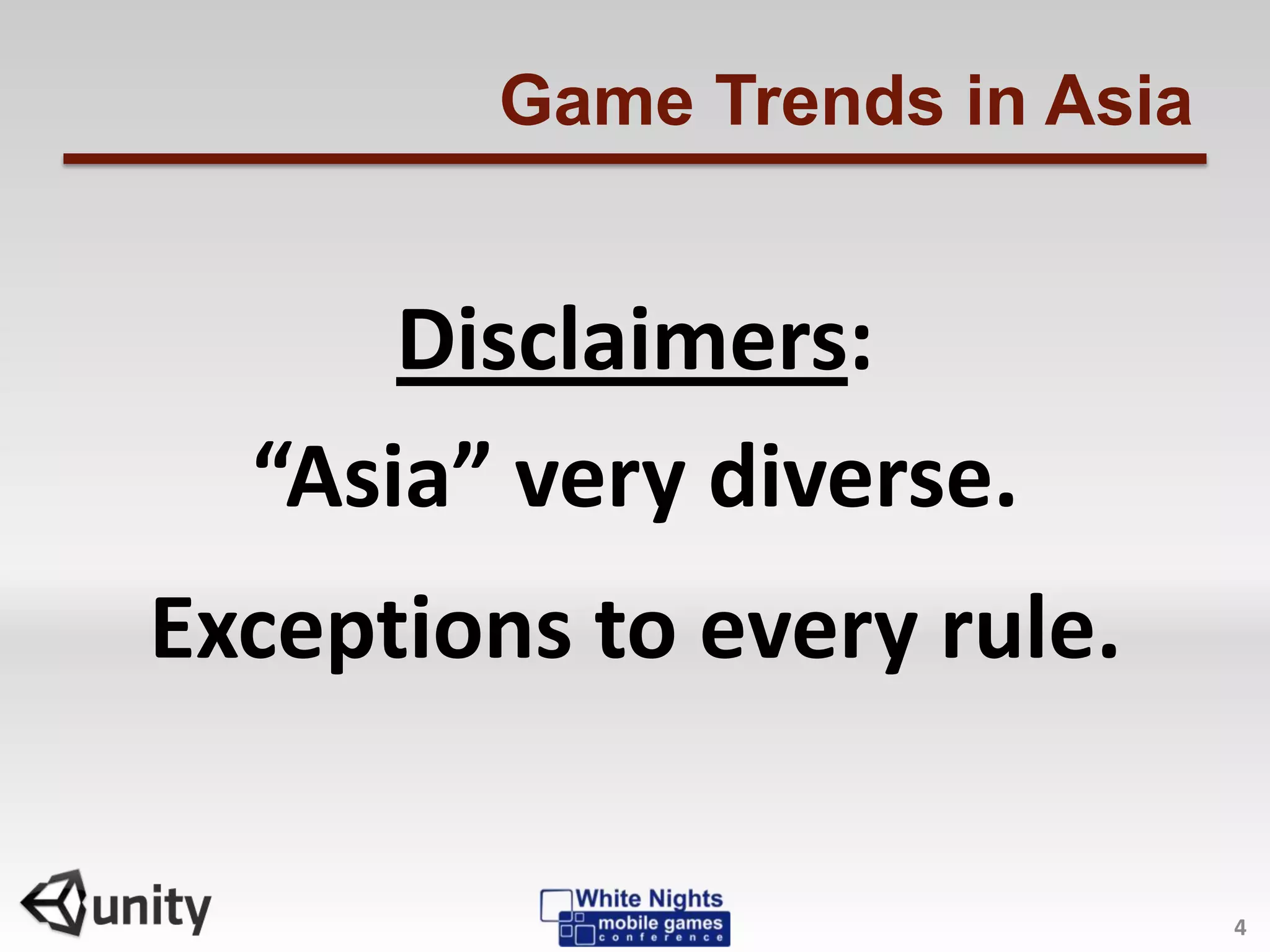 Game Trends in Asia

Disclaimers:

“Asia” very diverse.

Exceptions to every rule.

unity

White Nights
mobile games
conference

4